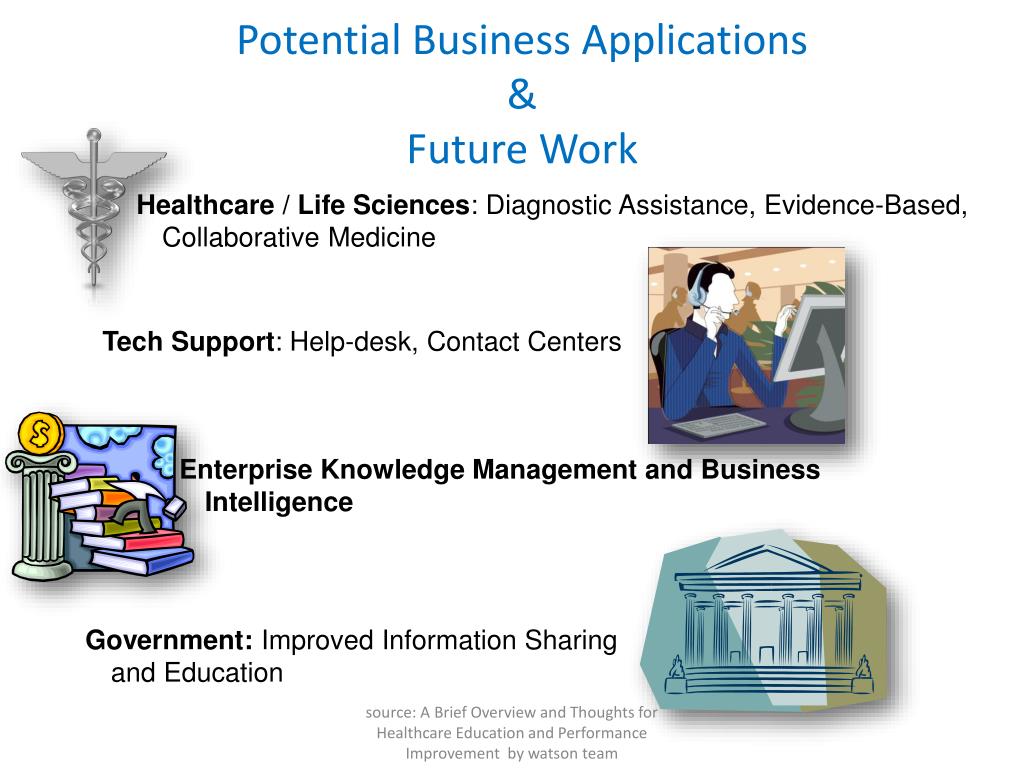 Potential Business Applications
&
Future Work

Healthcare / Life Sciences: Diagnostic Assistance, Evidence-Based, Collaborative Medicine

Tech Support: Help-desk, Contact Centers

Enterprise Knowledge Management and Business Intelligence

Government: Improved Information Sharing and Education

source: A Brief Overview and Thoughts for Healthcare Education and Performance Improvement by watson team